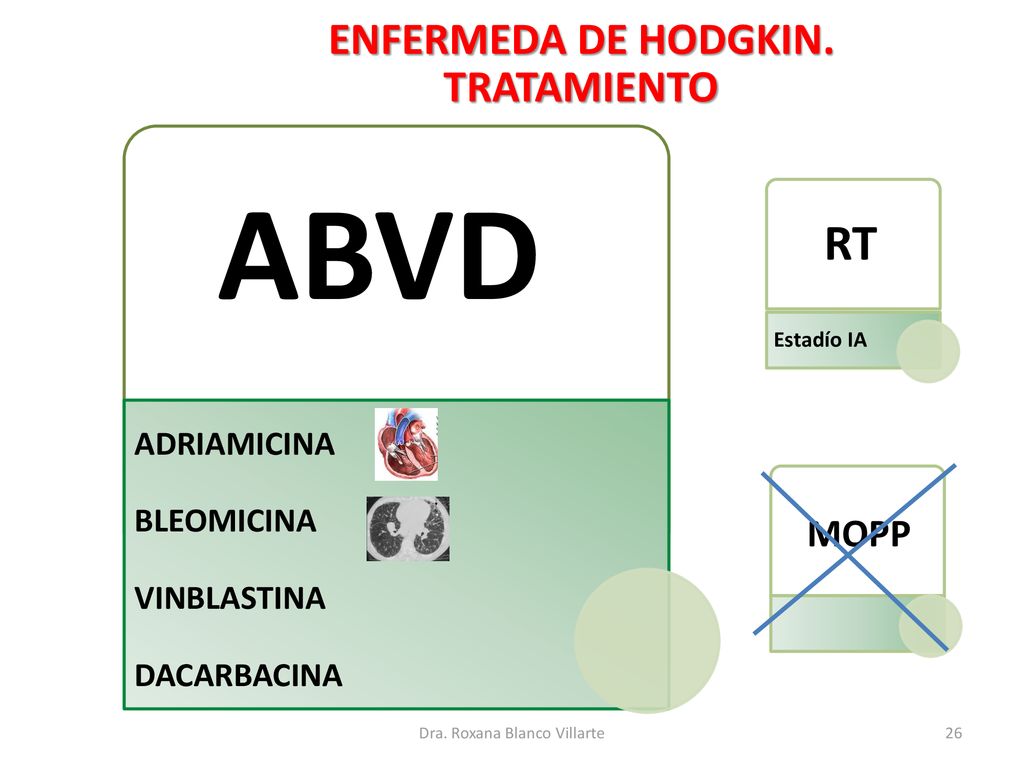 ENFERMEDA DE HODGKIN. TRATAMIENTO

ABVD

ADRIAMICINA

BLEOMICINA

VINBLASTINA

DACARBACINA

RT

Estadío IA

MOPP

Dra. Roxana Blanco Villarte

26